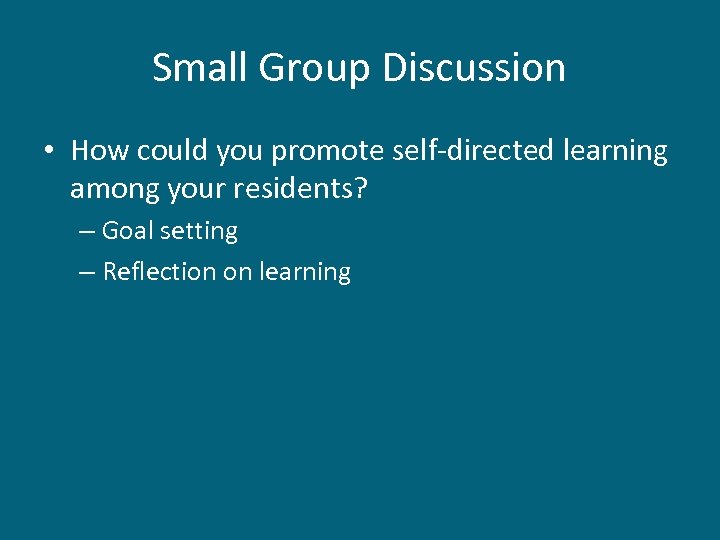 Small Group Discussion

• How could you promote self-directed learning among your residents?
– Goal setting
– Reflection on learning